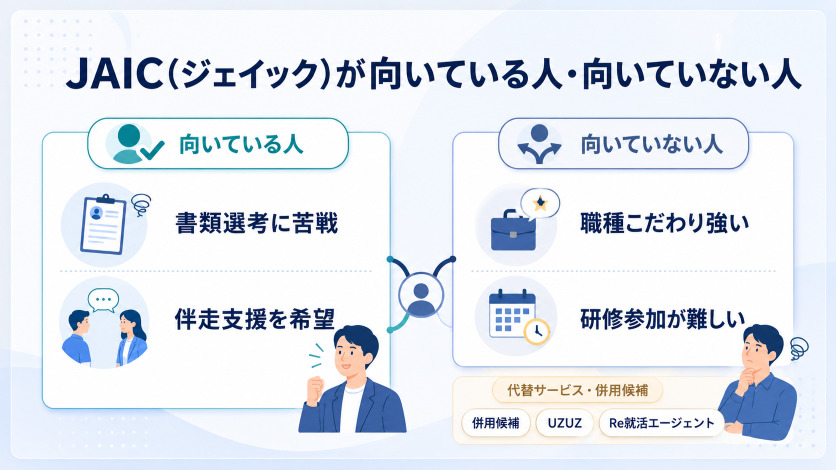 JAIC(ジェイック)が向いている人・向いていない人

向いている人

書類選考に苦戦

伴走支援を希望

向いていない人

職種こだわり強い

研修参加が難しい

代替サービス・併用候補

併用候補

UZUZ

Re就活エージェント